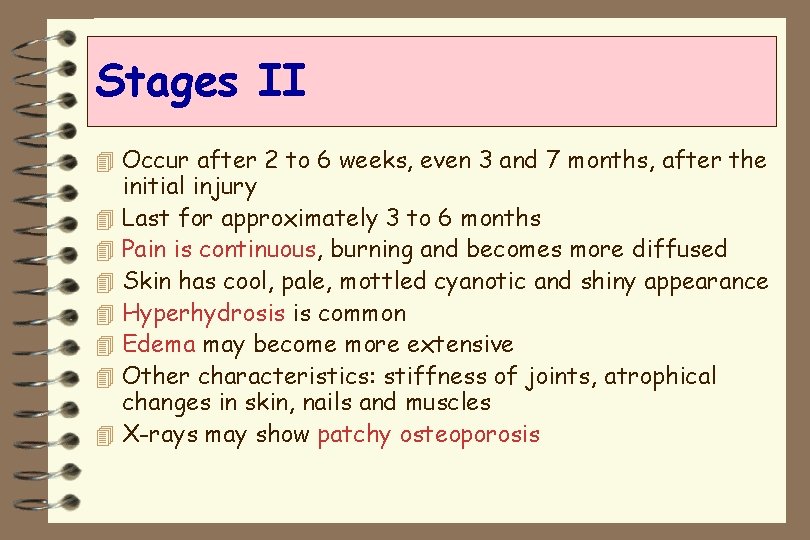 Stages II

Occur after 2 to 6 weeks, even 3 and 7 months, after the initial injury

Last for approximately 3 to 6 months

Pain is continuous, burning and becomes more diffused

Skin has cool, pale, mottled cyanotic and shiny appearance

Hyperhydrosis is common

Edema may become more extensive

Other characteristics: stiffness of joints, atrophical changes in skin, nails and muscles

X-rays may show patchy osteoporosis